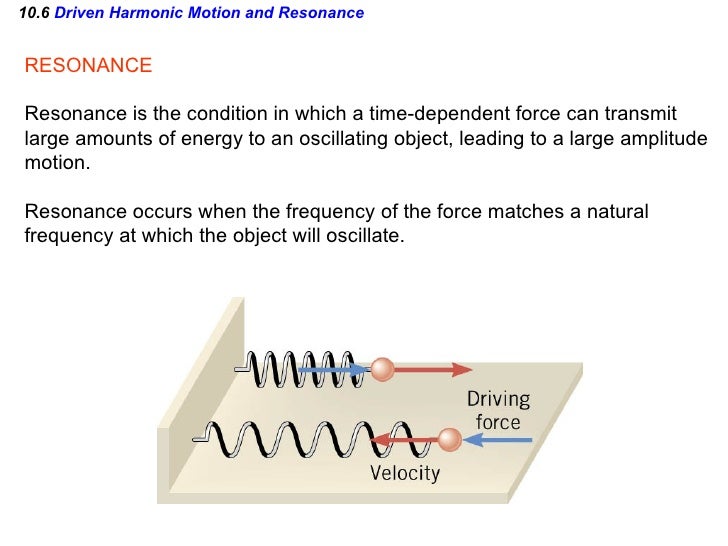 10.6 Driven Harmonic Motion and Resonance

RESONANCE

Resonance is the condition in which a time-dependent force can transmit large amounts of energy to an oscillating object, leading to a large amplitude motion.

Resonance occurs when the frequency of the force matches a natural frequency at which the object will oscillate.

Driving force

Velocity